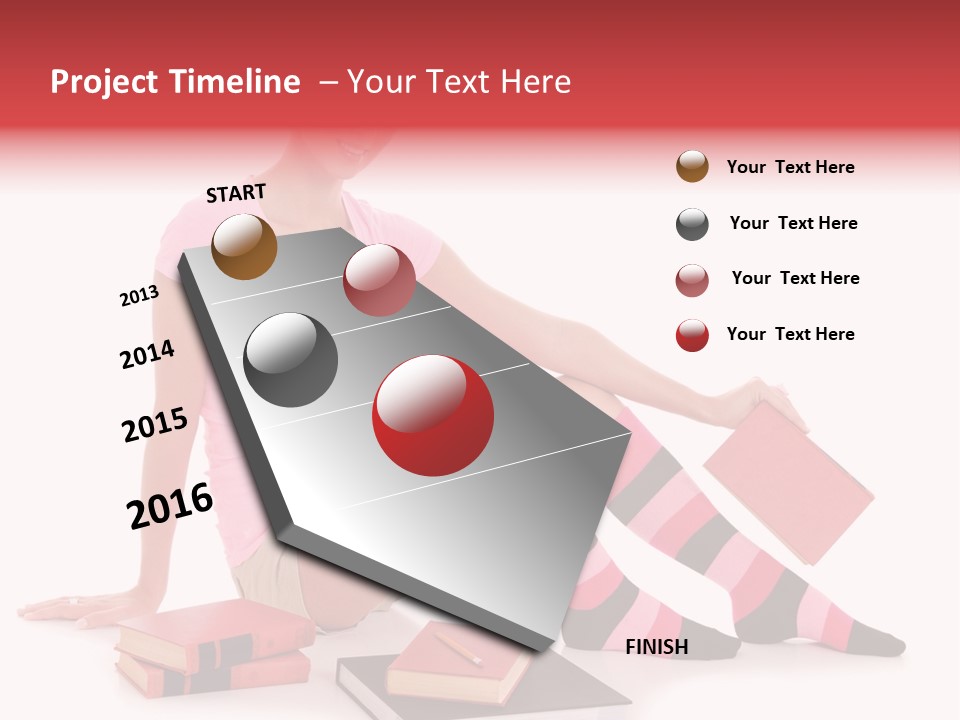 Project Timeline – Your Text Here

START

2013

2014

2015

2016

FINISH

Your Text Here

Your Text Here

Your Text Here

Your Text Here